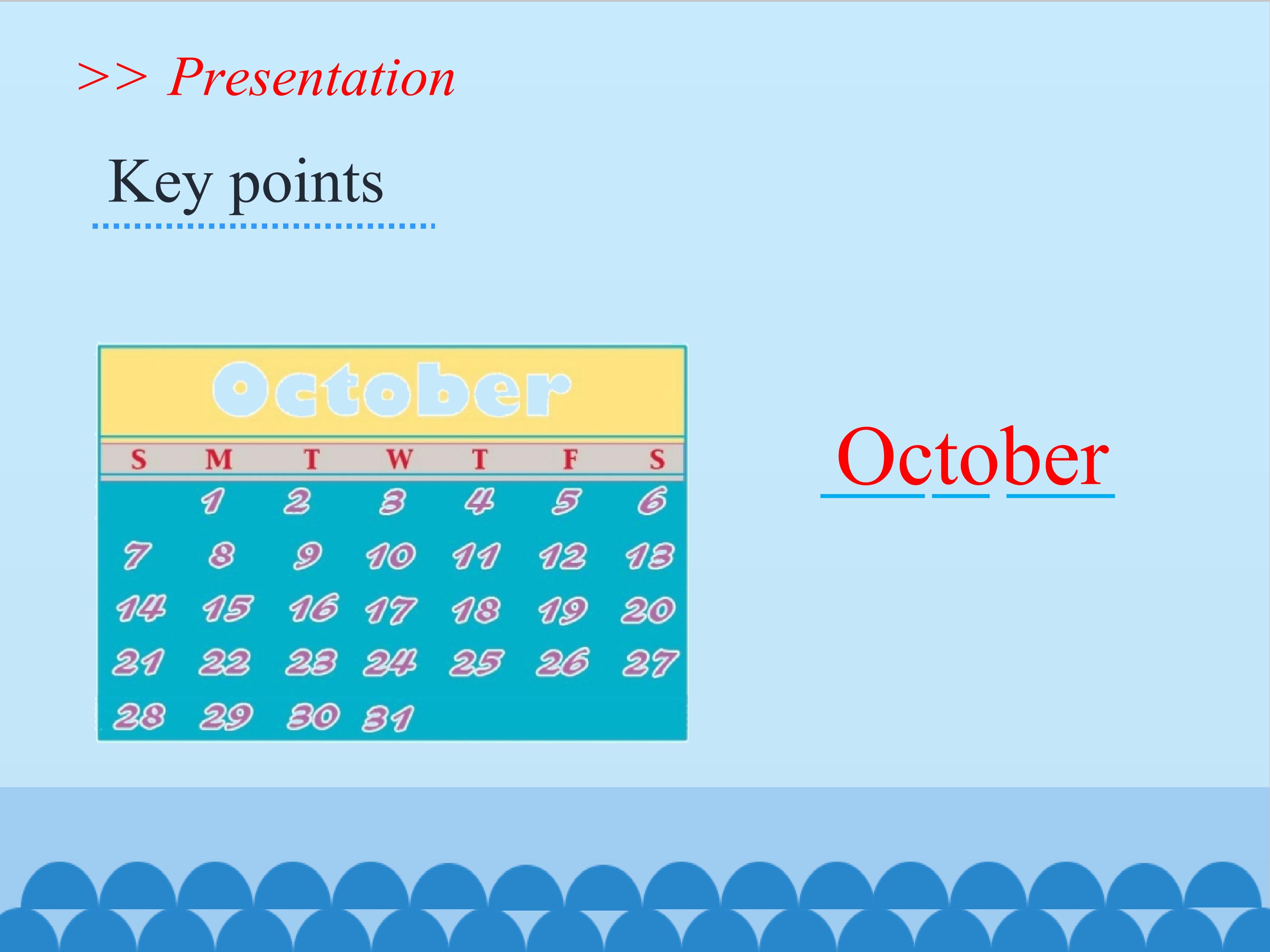 >> Presentation

Key points

October

| S | M | T | W | T | F | S |
|---|---|---|---|---|---|---|
| | 1 | 2 | 3 | 4 | 5 | 6 |
| 7 | 8 | 9 | 10 | 11 | 12 | 13 |
| 14 | 15 | 16 | 17 | 18 | 19 | 20 |
| 21 | 22 | 23 | 24 | 25 | 26 | 27 |
| 28 | 29 | 30 | 31 | | | |

October